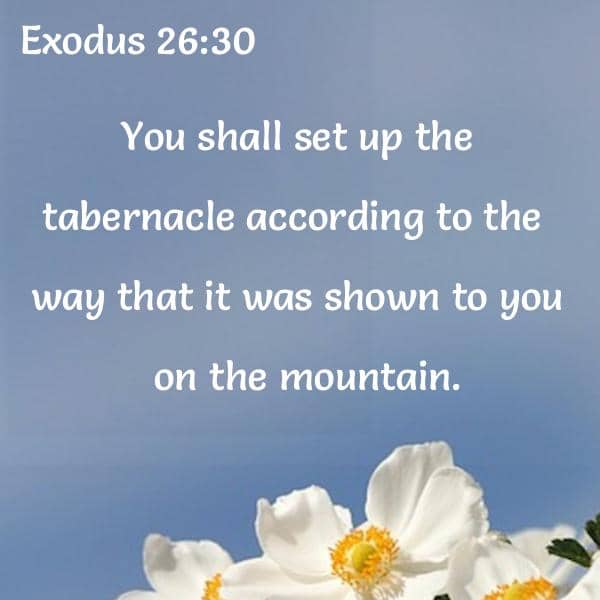 Exodus 26:30

You shall set up the tabernacle according to the way that it was shown to you on the mountain.